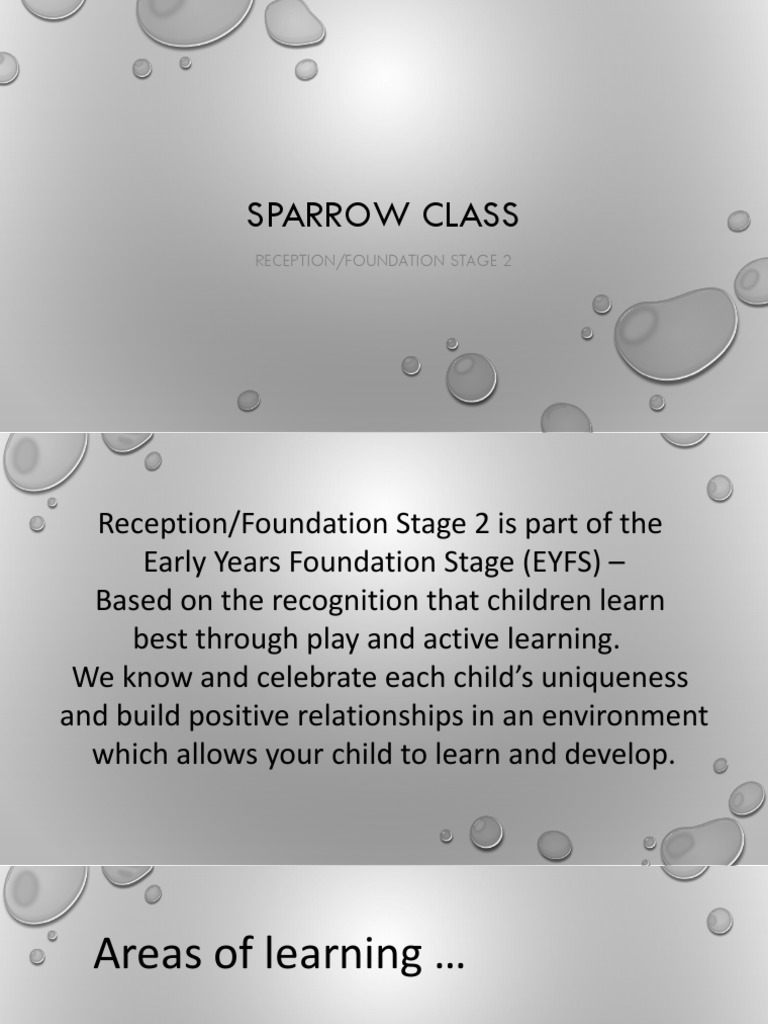 SPARROW CLASS

RECEPTION/FOUNDATION STAGE 2

Reception/Foundation Stage 2 is part of the Early Years Foundation Stage (EYFS) –
Based on the recognition that children learn best through play and active learning.
We know and celebrate each child's uniqueness and build positive relationships in an environment which allows your child to learn and develop.

Areas of learning …